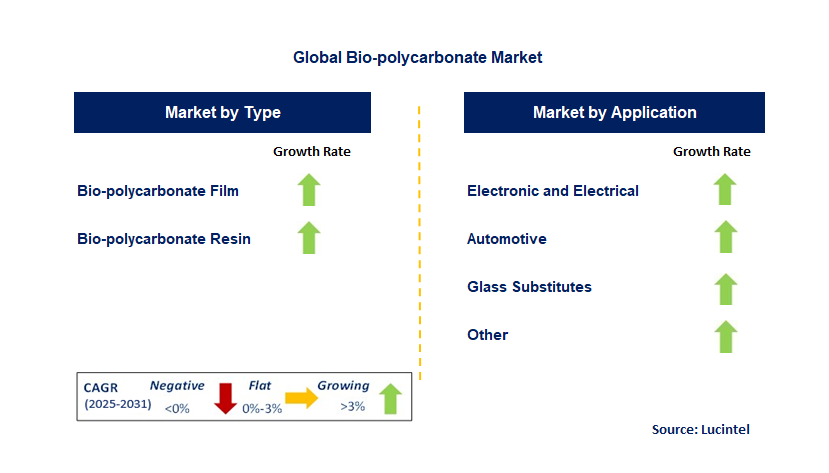 Global Bio-polycarbonate Market

Market by Type

Growth Rate

Bio-polycarbonate Film

Bio-polycarbonate Resin

Market by Application

Growth Rate

Electronic and Electrical

Automotive

Glass Substitutes

Other

CAGR (2025-2031)

Negative <0%

Flat 0%-3%

Growing >3%

Source: Lucintel